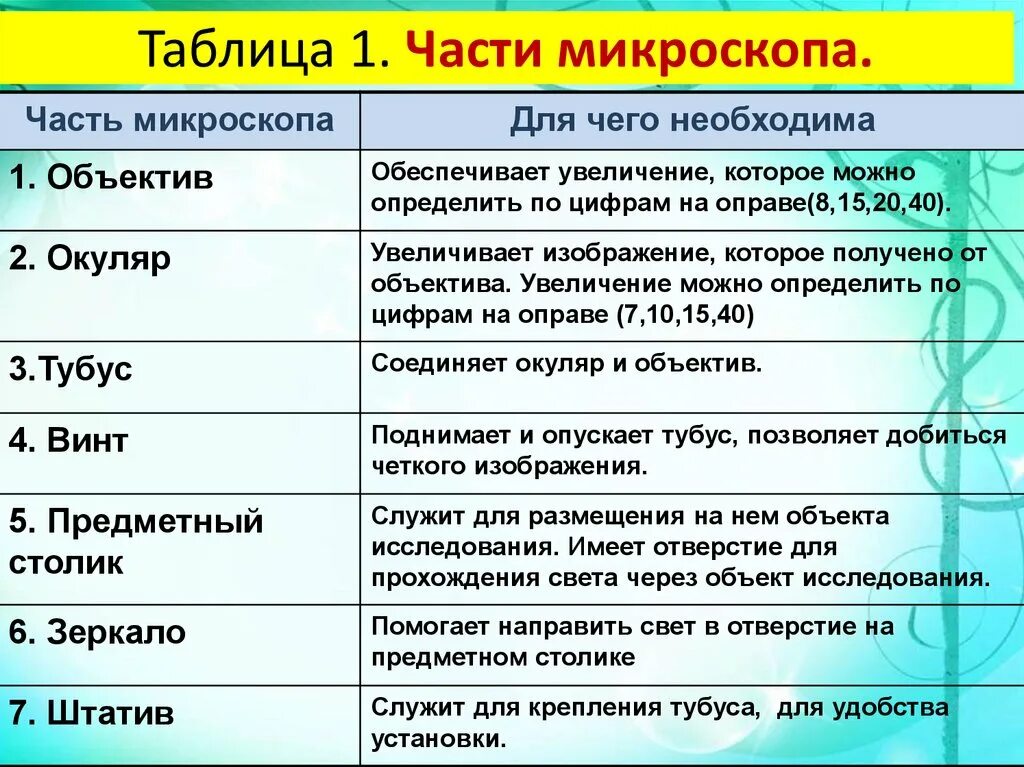 Таблица 1. Части микроскопа.

| Часть микроскопа | Для чего необходима |
|---|---|
| 1. Объектив | Обеспечивает увеличение, которое можно определить по цифрам на оправе(8,15,20,40). |
| 2. Окуляр | Увеличивает изображение, которое получено от объектива. Увеличение можно определить по цифрам на оправе (7,10,15,40) |
| 3.Тубус | Соединяет окуляр и объектив. |
| 4. Винт | Поднимает и опускает тубус, позволяет добиться четкого изображения. |
| 5. Предметный столик | Служит для размещения на нем объекта исследования. Имеет отверстие для прохождения света через объект исследования. |
| 6. Зеркало | Помогает направить свет в отверстие на предметном столике |
| 7. Штатив | Служит для крепления тубуса, для удобства установки. |